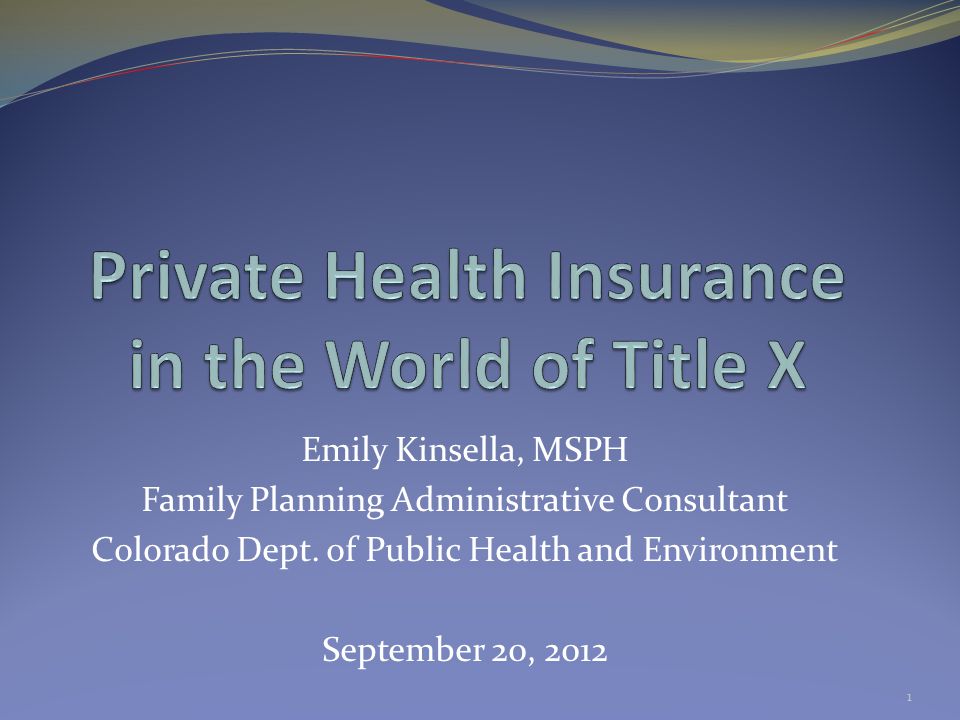 Private Health Insurance in the World of Title X

Emily Kinsella, MSPH
Family Planning Administrative Consultant
Colorado Dept. of Public Health and Environment

September 20, 2012

1